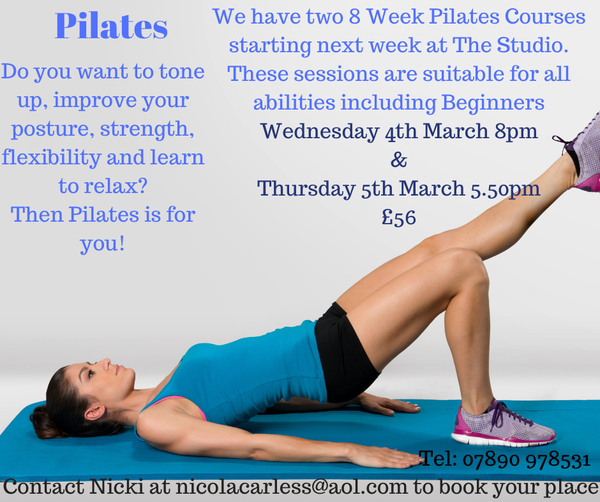 Pilates

Do you want to tone up, improve your posture, strength, flexibility and learn to relax?
Then Pilates is for you!

We have two 8 Week Pilates Courses starting next week at The Studio.
These sessions are suitable for all abilities including Beginners

Wednesday 4th March 8pm
&
Thursday 5th March 5.50pm
£56

Tel: 07890 978531

Contact Nicki at nicolacarless@aol.com to book your place